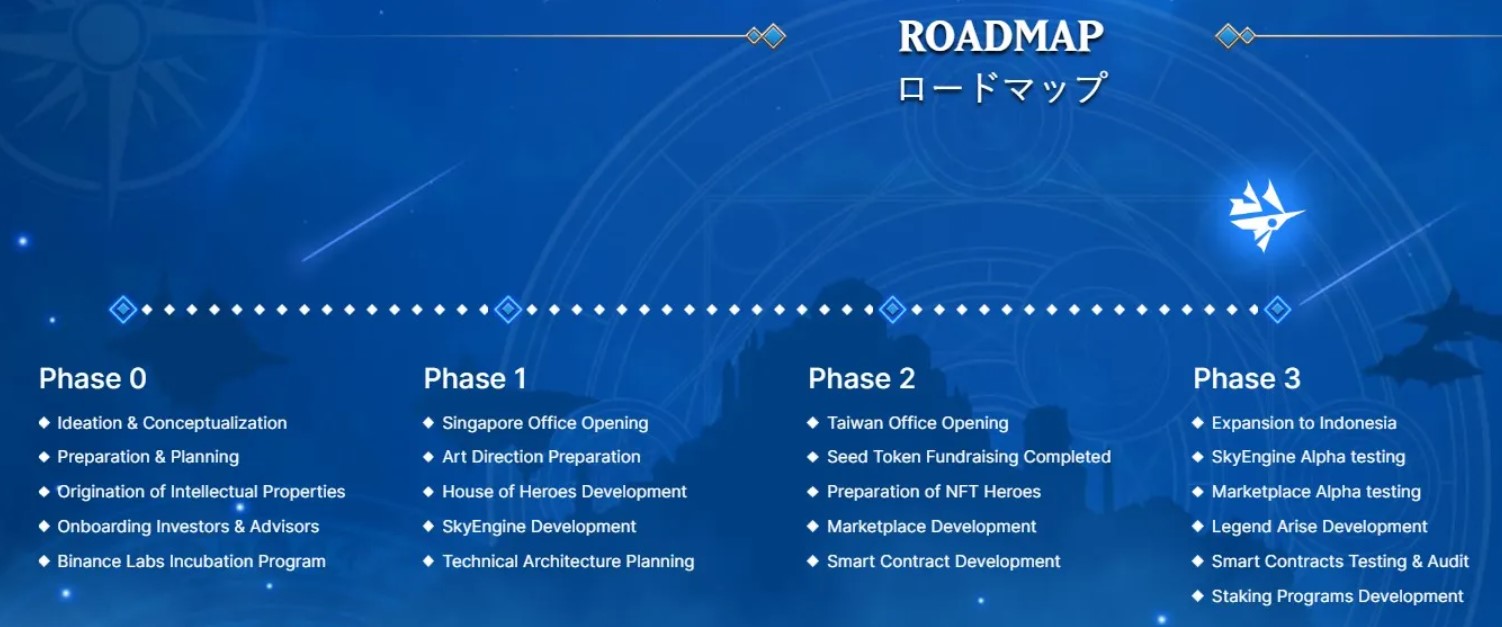 ROADMAP
ロードマップ

Phase 0
◆ Ideation & Conceptualization
◆ Preparation & Planning
◆ Origination of Intellectual Properties
◆ Onboarding Investors & Advisors
◆ Binance Labs Incubation Program

Phase 1
◆ Singapore Office Opening
◆ Art Direction Preparation
◆ House of Heroes Development
◆ SkyEngine Development
◆ Technical Architecture Planning

Phase 2
◆ Taiwan Office Opening
◆ Seed Token Fundraising Completed
◆ Preparation of NFT Heroes
◆ Marketplace Development
◆ Smart Contract Development

Phase 3
◆ Expansion to Indonesia
◆ SkyEngine Alpha testing
◆ Marketplace Alpha testing
◆ Legend Arise Development
◆ Smart Contracts Testing & Audit
◆ Staking Programs Development